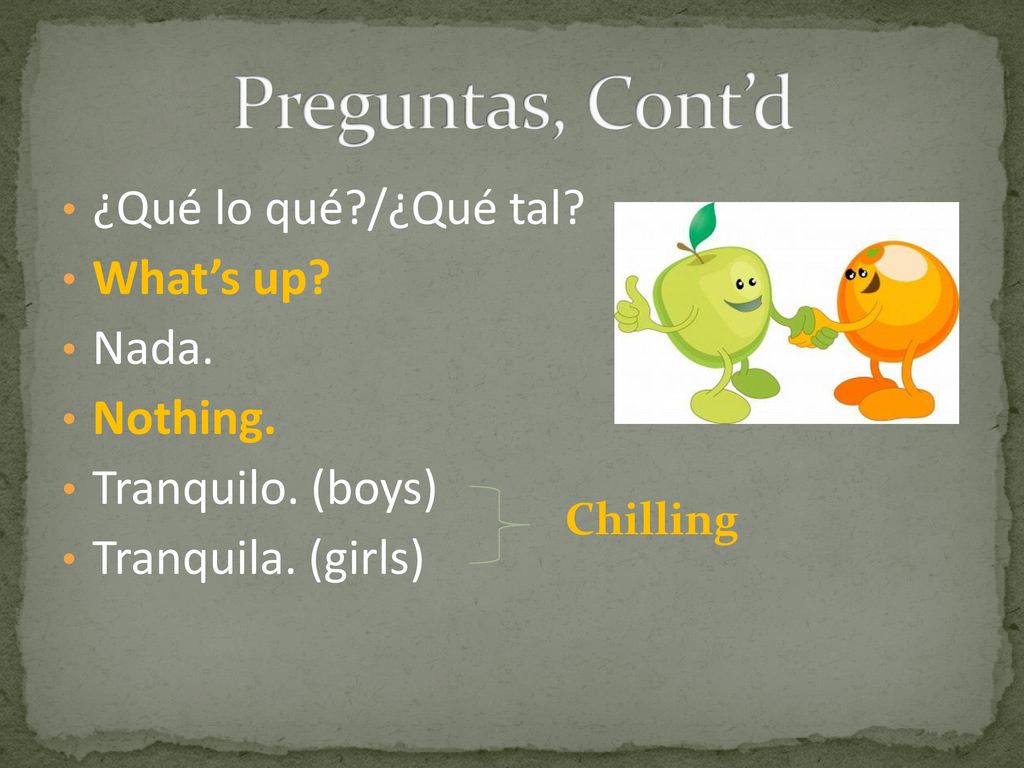 Preguntas, Cont'd

• ¿Qué lo qué?/¿Qué tal?
• What's up?
• Nada.
• Nothing.
• Tranquilo. (boys)
• Tranquila. (girls)

Chilling